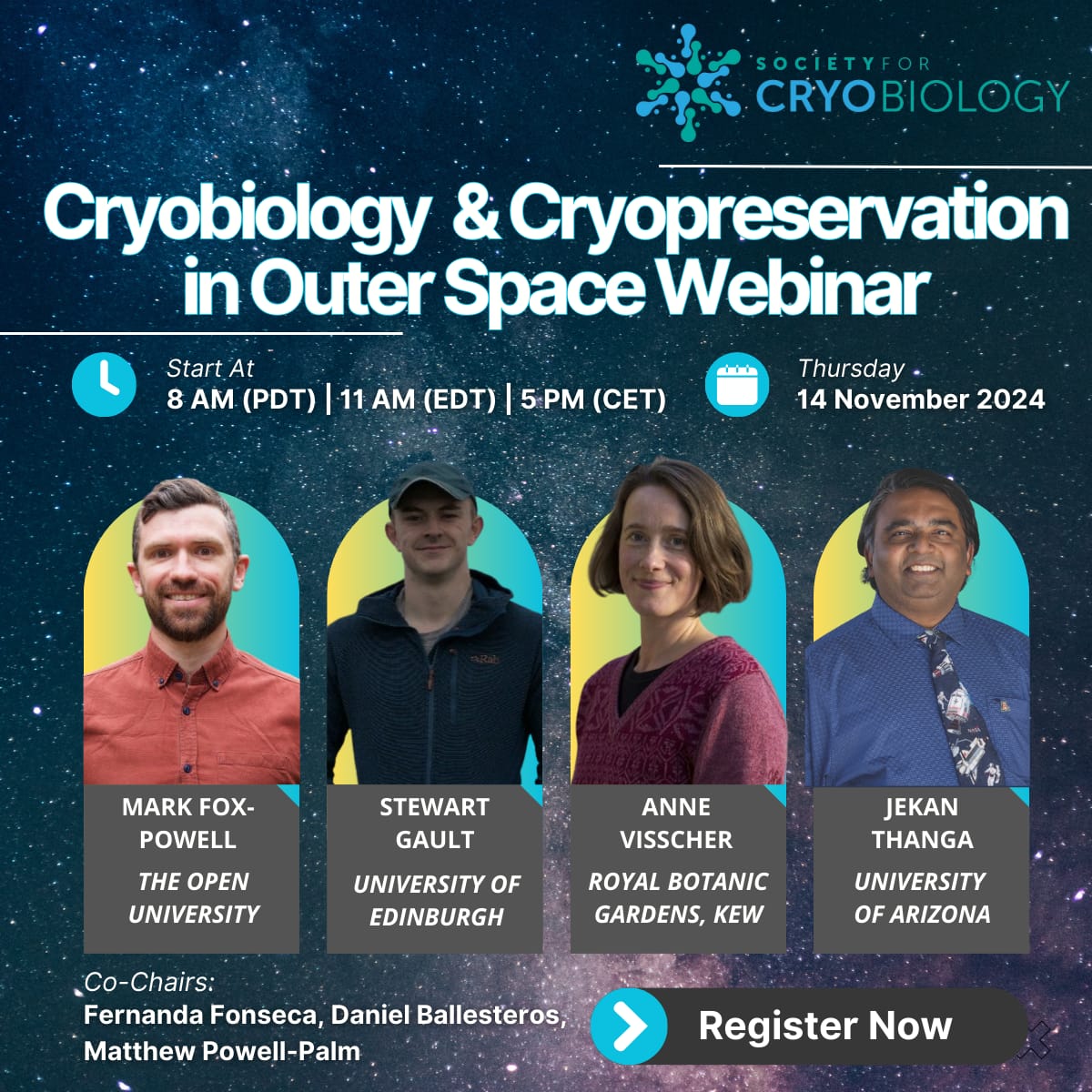 SOCIETY FOR CRYOBIOLOGY

Cryobiology & Cryopreservation in Outer Space Webinar

Start At
8 AM (PDT) | 11 AM (EDT) | 5 PM (CET)

Thursday
14 November 2024

MARK FOX-POWELL
THE OPEN UNIVERSITY

STEWART GAULT
UNIVERSITY OF EDINBURGH

ANNE VISSCHER
ROYAL BOTANIC GARDENS, KEW

JEKAN THANGA
UNIVERSITY OF ARIZONA

Co-Chairs:
Fernanda Fonseca, Daniel Ballesteros, Matthew Powell-Palm

Register Now